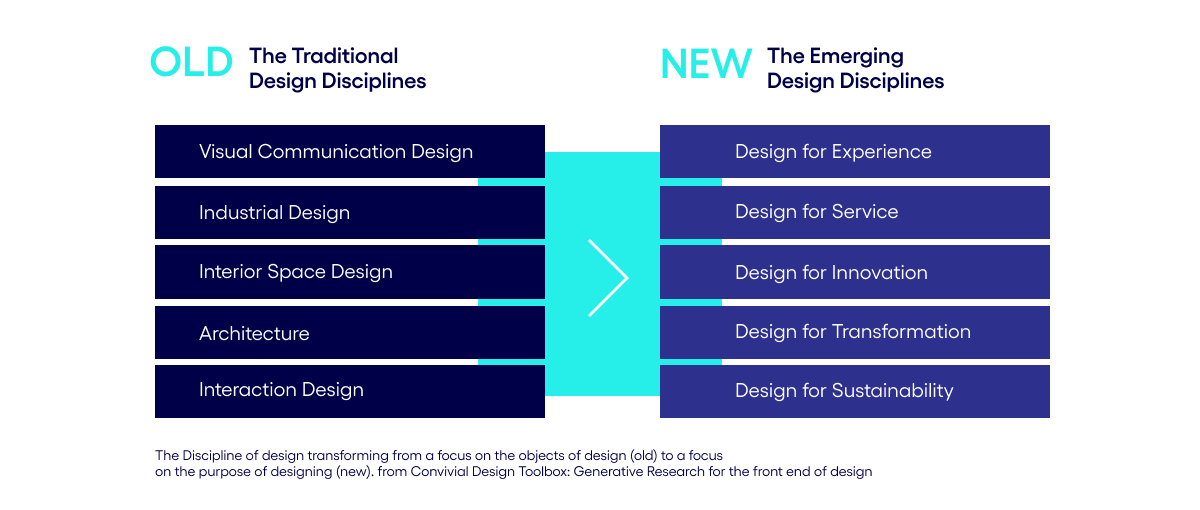 OLD The Traditional Design Disciplines

Visual Communication Design
Industrial Design
Interior Space Design
Architecture
Interaction Design

NEW The Emerging Design Disciplines

Design for Experience
Design for Service
Design for Innovation
Design for Transformation
Design for Sustainability

The Discipline of design transforming from a focus on the objects of design (old) to a focus on the purpose of designing (new). from Convivial Design Toolbox: Generative Research for the front end of design